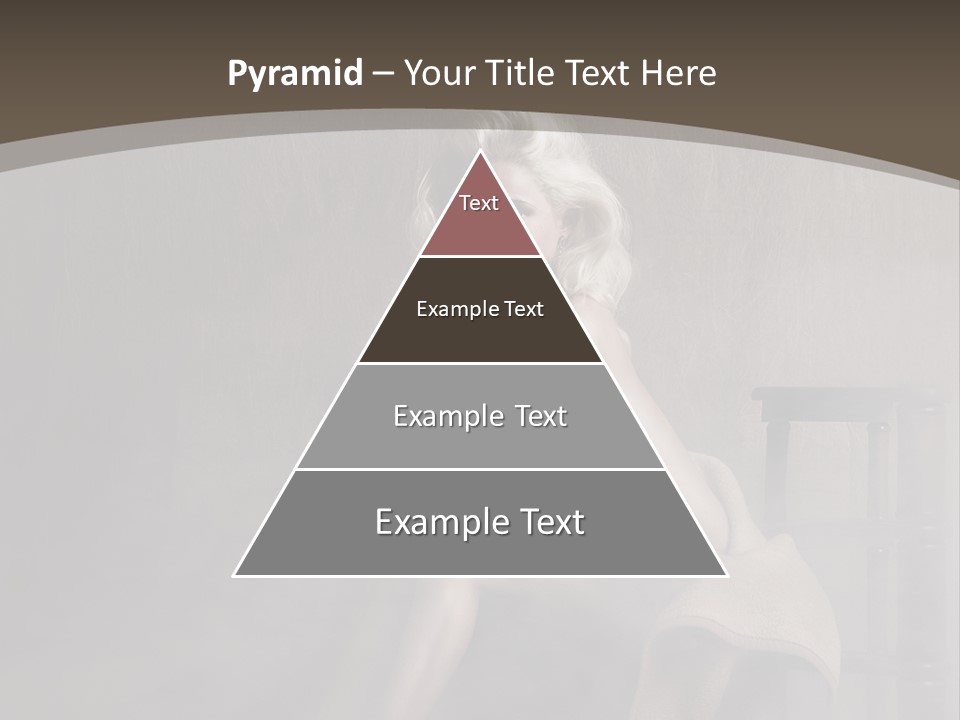 Pyramid – Your Title Text Here

Text

Example Text

Example Text

Example Text